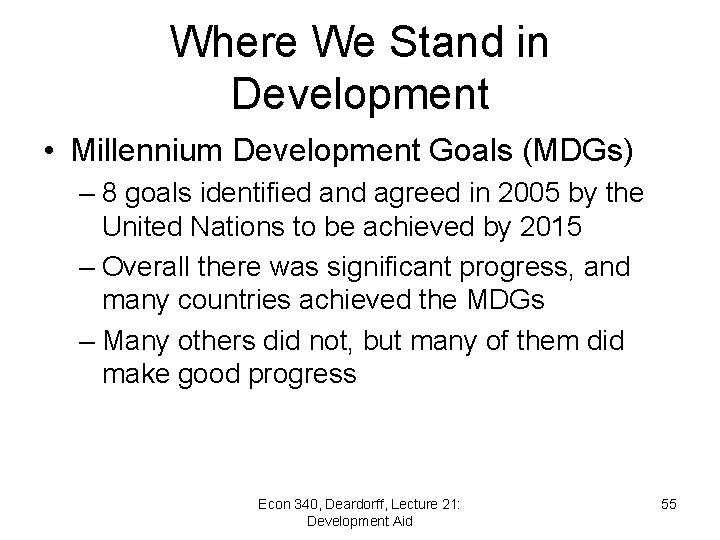 Where We Stand in Development

• Millennium Development Goals (MDGs)
– 8 goals identified and agreed in 2005 by the United Nations to be achieved by 2015
– Overall there was significant progress, and many countries achieved the MDGs
– Many others did not, but many of them did make good progress

Econ 340, Deardorff, Lecture 21: Development Aid

55